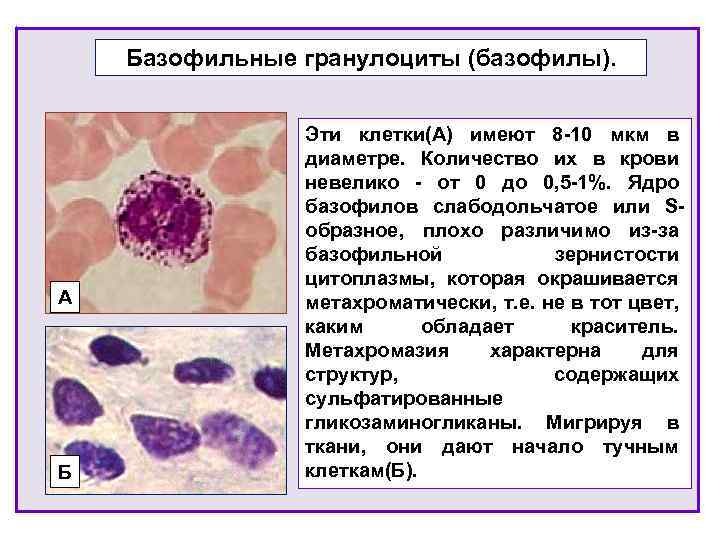 Базофильные гранулоциты (базофилы).

А

Б

Эти клетки(А) имеют 8-10 мкм в диаметре. Количество их в крови невелико - от 0 до 0,5-1%. Ядро базофилов слабодольчатое или S-образное, плохо различимо из-за базофильной зернистости цитоплазмы, которая окрашивается метахроматически, т.е. не в тот цвет, каким обладает краситель. Метахромазия характерна для структур, содержащих сульфатированные гликозаминогликаны. Мигрируя в ткани, они дают начало тучным клеткам(Б).